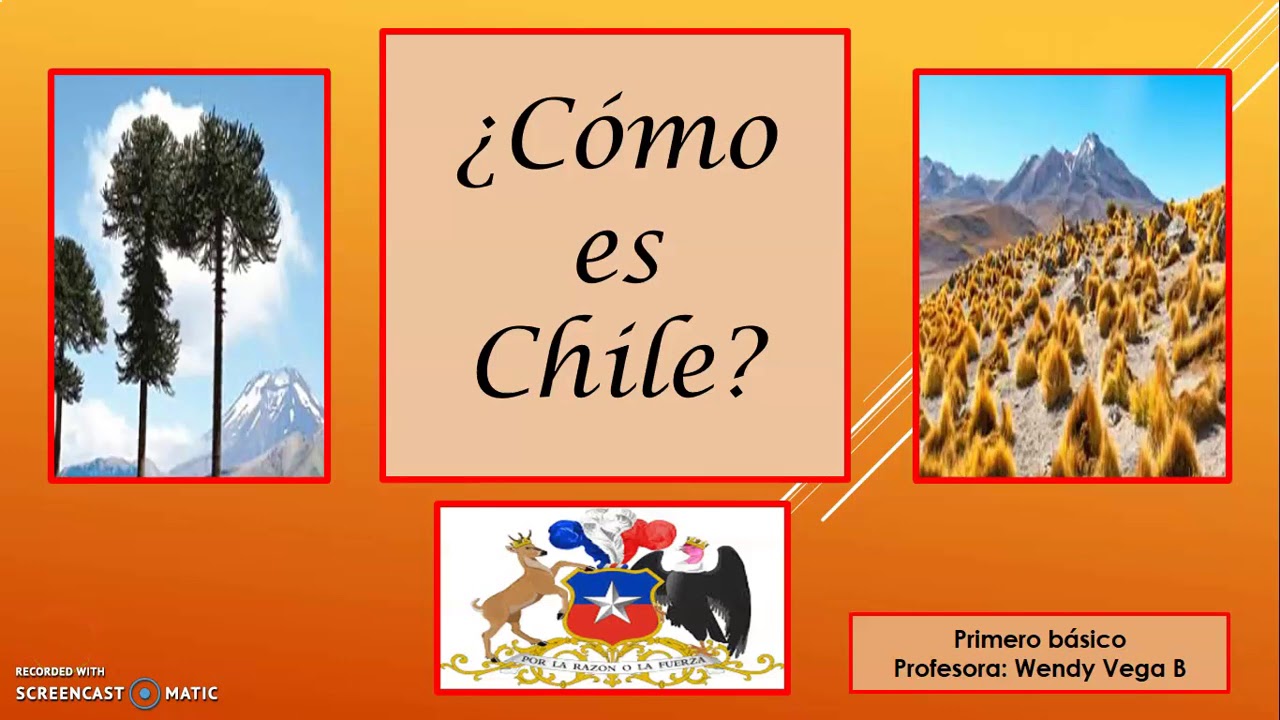 ¿Cómo es Chile?

POR LA RAZON O LA FUERZA

Primero básico
Profesora: Wendy Vega B

RECORDED WITH
SCREENCAST MATIC